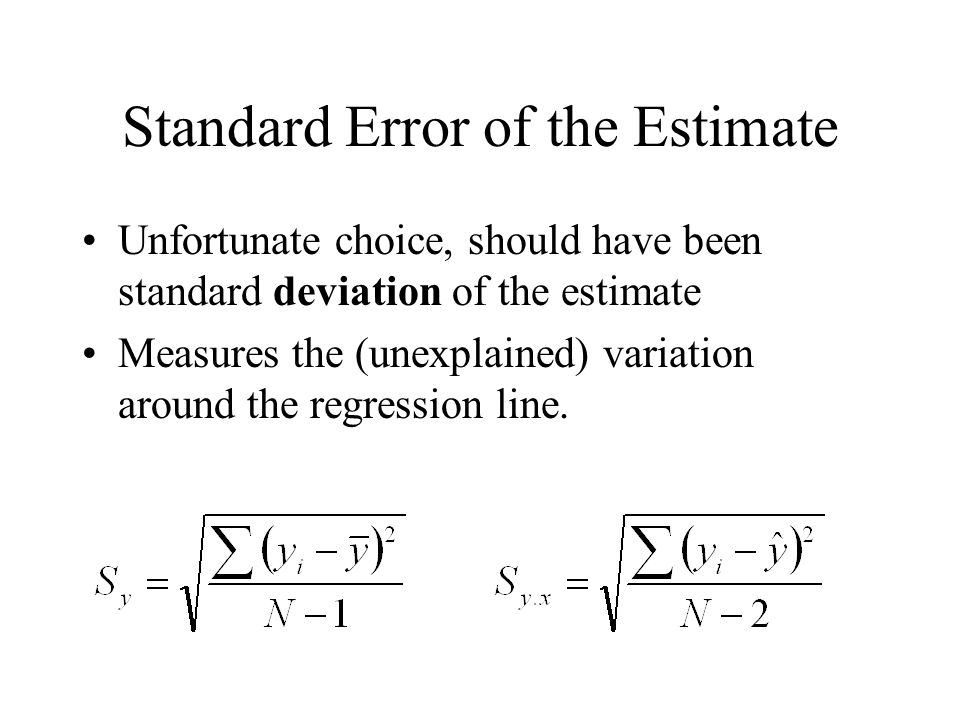 Standard Error of the Estimate

• Unfortunate choice, should have been standard **deviation** of the estimate

• Measures the (unexplained) variation around the regression line.

$S_y = \sqrt{\frac{\sum (y_i - \bar{y})^2}{N-1}}$ $S_{y.x} = \sqrt{\frac{\sum (y_i - \hat{y})^2}{N-2}}$